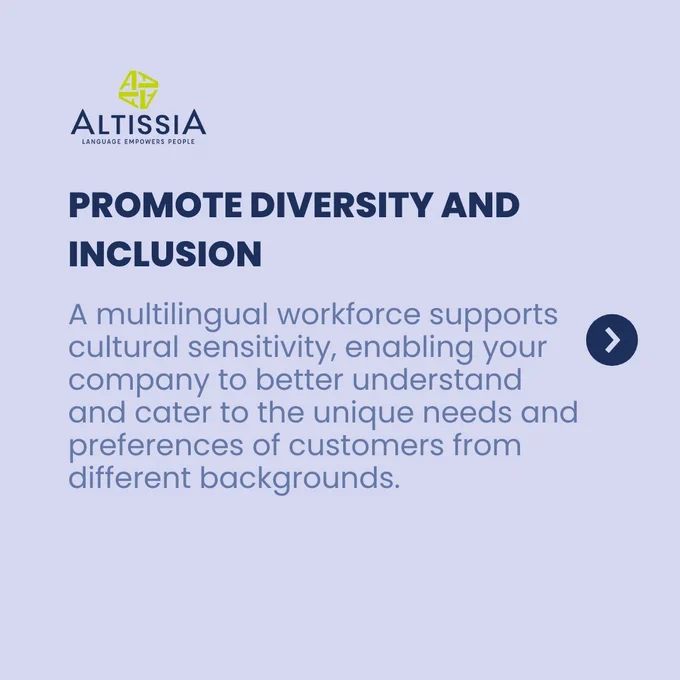 ALTISSIA
LANGUAGE EMPOWERS PEOPLE

PROMOTE DIVERSITY AND INCLUSION

A multilingual workforce supports cultural sensitivity, enabling your company to better understand and cater to the unique needs and preferences of customers from different backgrounds.